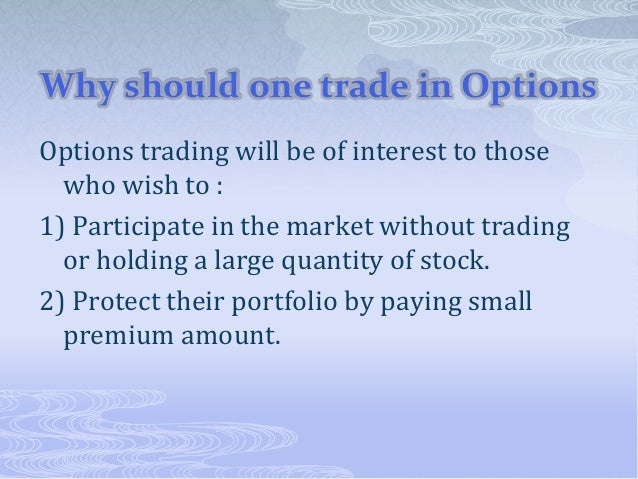 Why should one trade in Options

Options trading will be of interest to those who wish to :

1) Participate in the market without trading or holding a large quantity of stock.

2) Protect their portfolio by paying small premium amount.